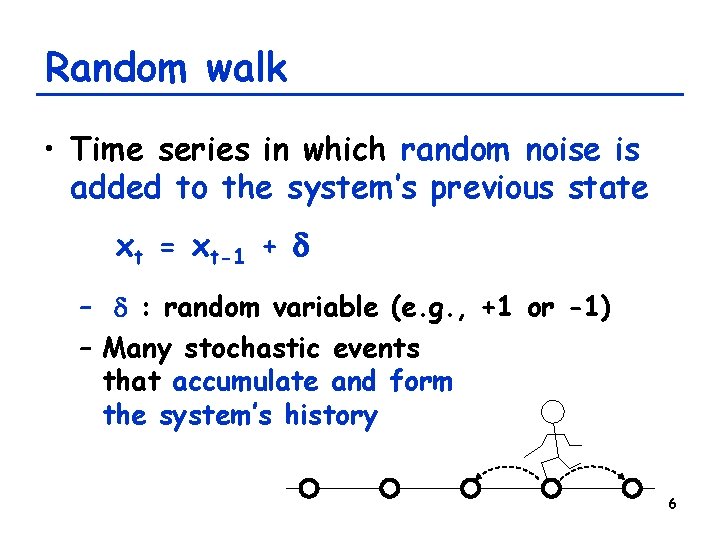 Random walk

• Time series in which random noise is added to the system's previous state

$x_t = x_{t-1} + \delta$

– $\delta$ : random variable (e.g., +1 or -1)

– Many stochastic events that accumulate and form the system's history

6